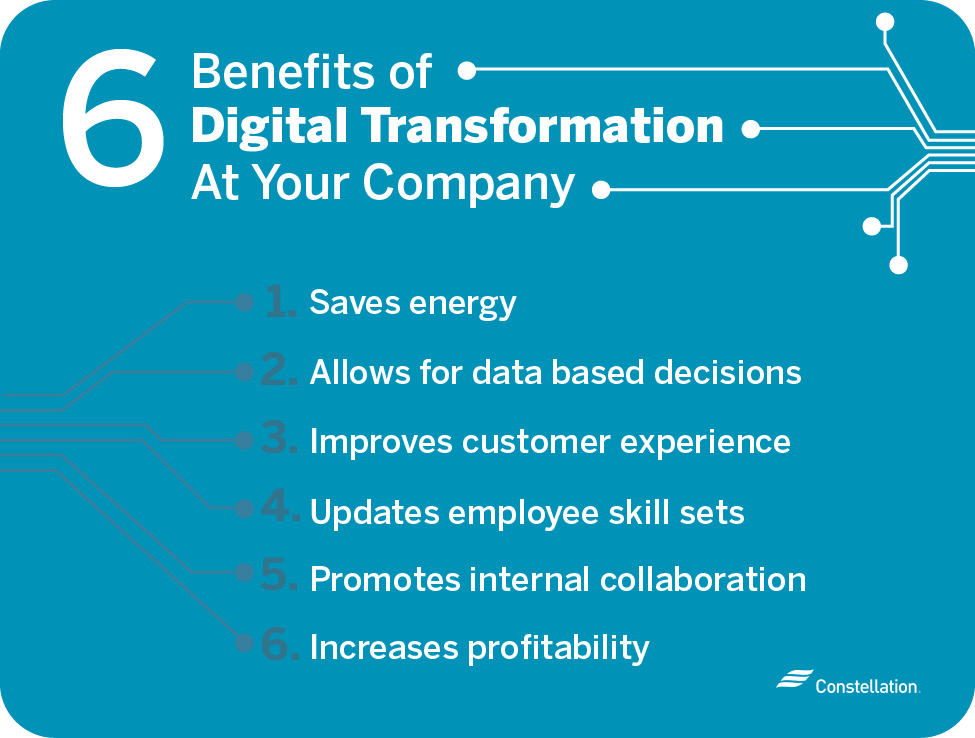 6 Benefits of Digital Transformation At Your Company

1. Saves energy
2. Allows for data based decisions
3. Improves customer experience
4. Updates employee skill sets
5. Promotes internal collaboration
6. Increases profitability

Constellation.